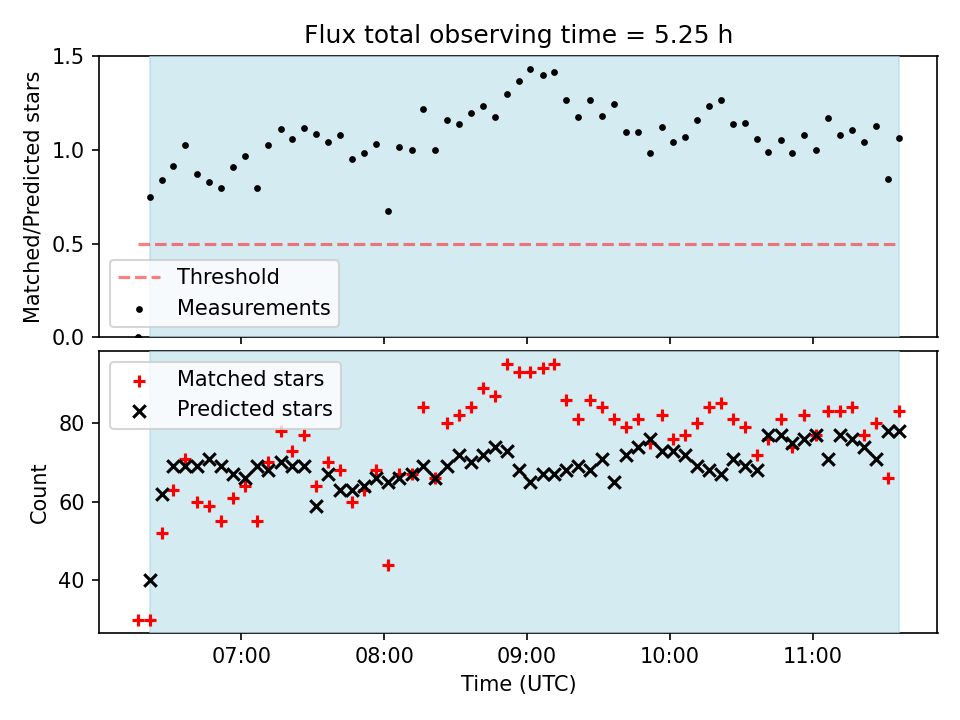 Flux total observing time = 5.25 h

Matched/Predicted stars

1.5
1.0
0.5
0.0

Threshold
Measurements

Matched stars
Predicted stars

Count

80
60
40

07:00
08:00
09:00
10:00
11:00

Time (UTC)